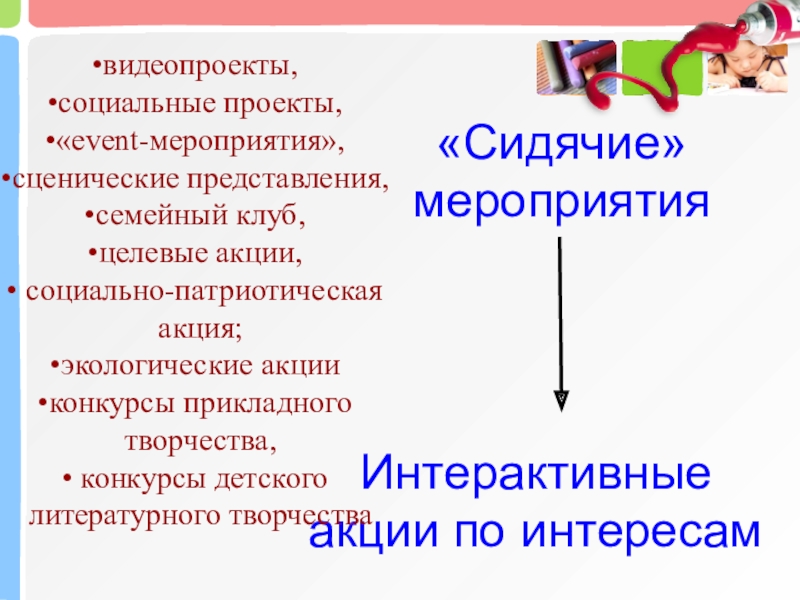 •видеопроекты,
•социальные проекты,
•«event-мероприятия»,
•сценические представления,
•семейный клуб,
•целевые акции,
• социально-патриотическая акция;
•экологические акции
•конкурсы прикладного творчества,
• конкурсы детского литературного творчества

«Сидячие» мероприятия

Интерактивные акции по интересам